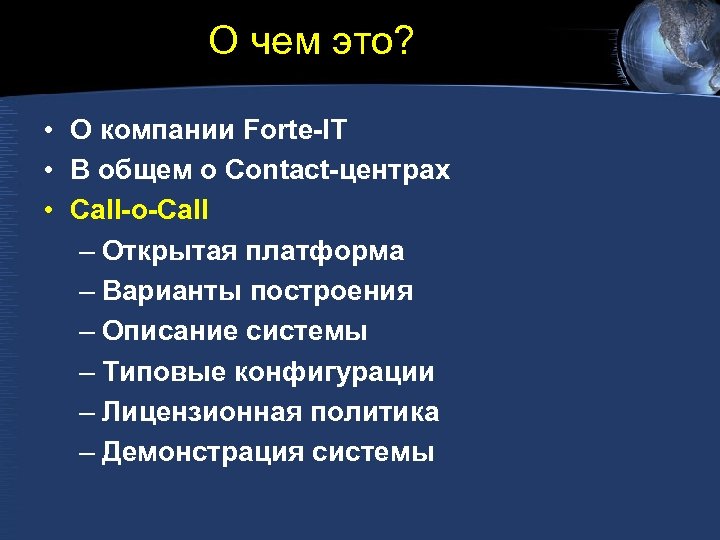 О чем это?

• О компании Forte-IT
• В общем о Contact-центрах
• Call-o-Call
– Открытая платформа
– Варианты построения
– Описание системы
– Типовые конфигурации
– Лицензионная политика
– Демонстрация системы